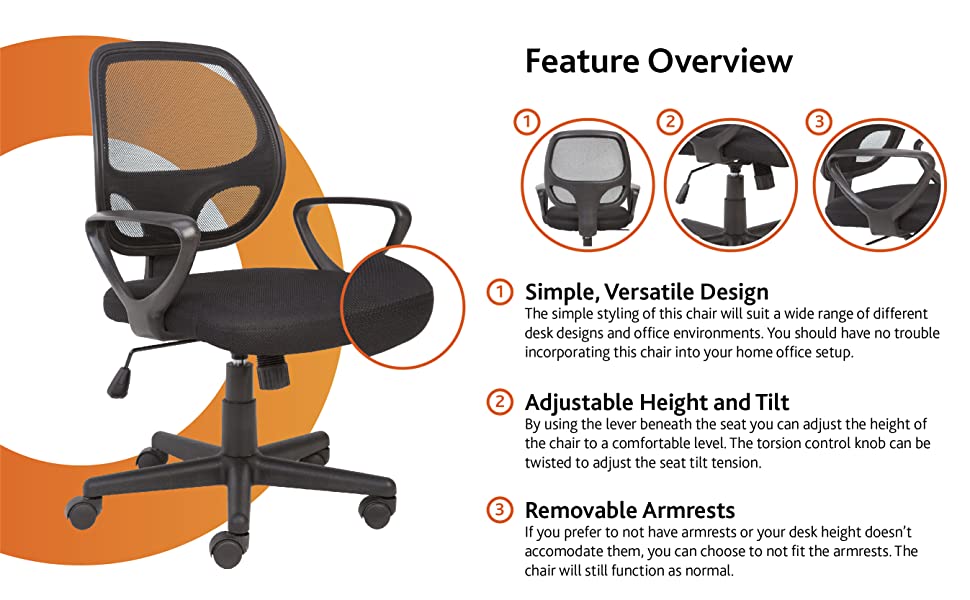 Feature Overview

1 2 3

1 Simple, Versatile Design
The simple styling of this chair will suit a wide range of different desk designs and office environments. You should have no trouble incorporating this chair into your home office setup.

2 Adjustable Height and Tilt
By using the lever beneath the seat you can adjust the height of the chair to a comfortable level. The torsion control knob can be twisted to adjust the seat tilt tension.

3 Removable Armrests
If you prefer to not have armrests or your desk height doesn't accomodate them, you can choose to not fit the armrests. The chair will still function as normal.